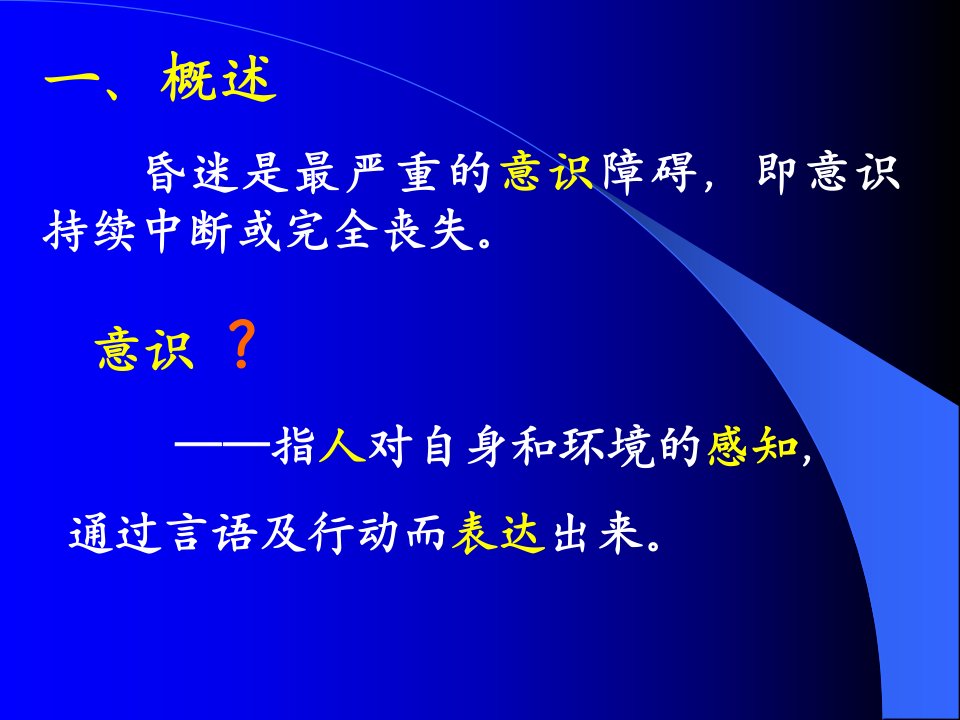 一、概述

昏迷是最严重的意识障碍，即意识持续中断或完全丧失。

意识 ？

——指人对自身和环境的感知，通过言语及行动而表达出来。